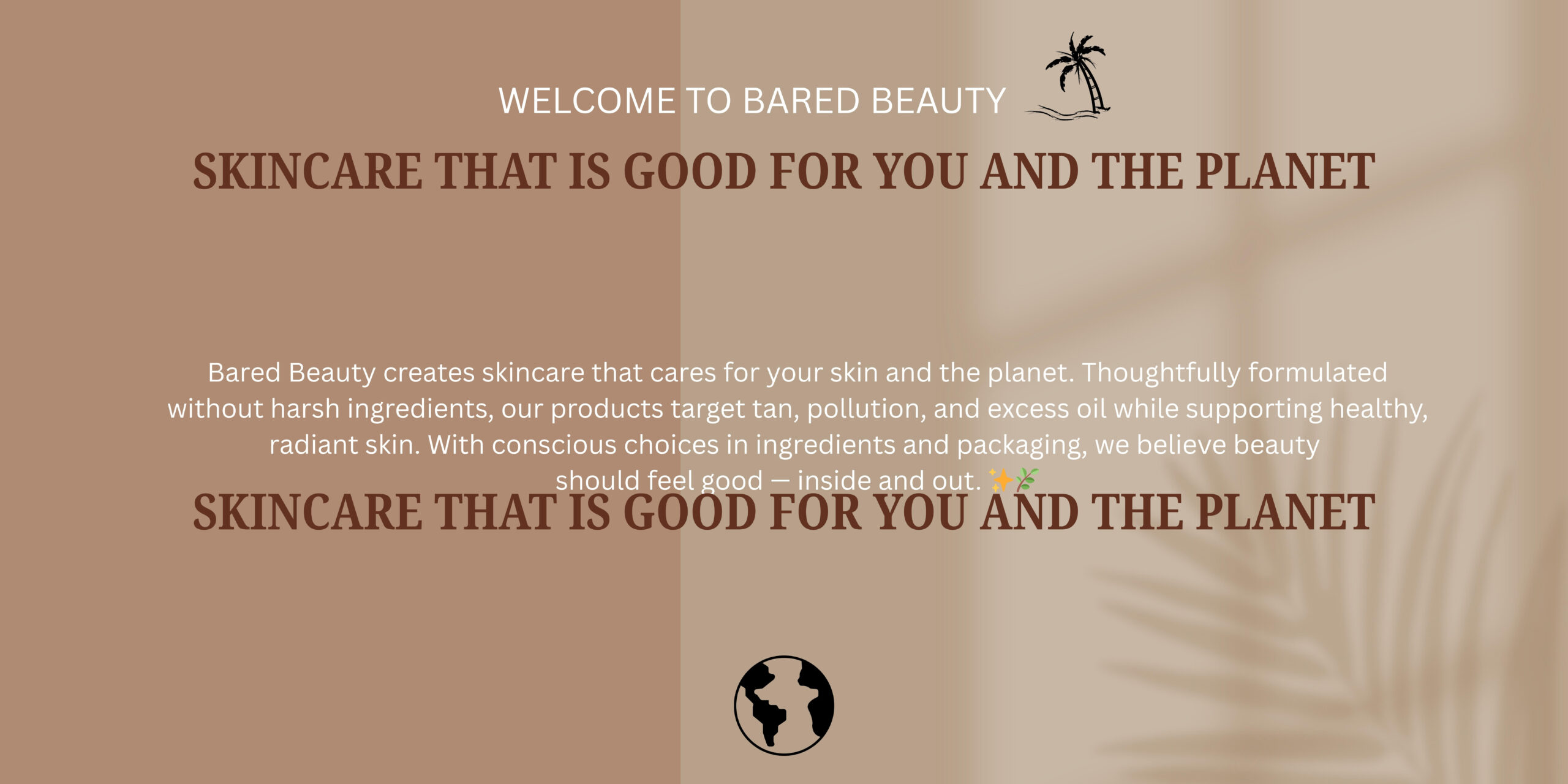 WELCOME TO BARED BEAUTY

SKINCARE THAT IS GOOD FOR YOU AND THE PLANET

Bared Beauty creates skincare that cares for your skin and the planet. Thoughtfully formulated without harsh ingredients, our products target tan, pollution, and excess oil while supporting healthy, radiant skin. With conscious choices in ingredients and packaging, we believe beauty should feel good — inside and out. ✨🌿

SKINCARE THAT IS GOOD FOR YOU AND THE PLANET